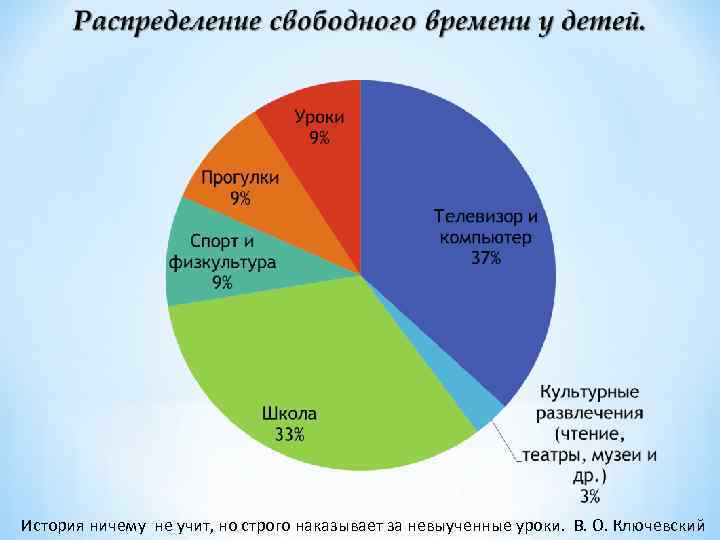 Распределение свободного времени у детей.

Уроки
9%

Прогулки
9%

Спорт и физкультура
9%

Телевизор и компьютер
37%

Школа
33%

Культурные развлечения (чтение, театры, музеи и др.)
3%

История ничему не учит, но строго наказывает за невыученные уроки. В. О. Ключевский